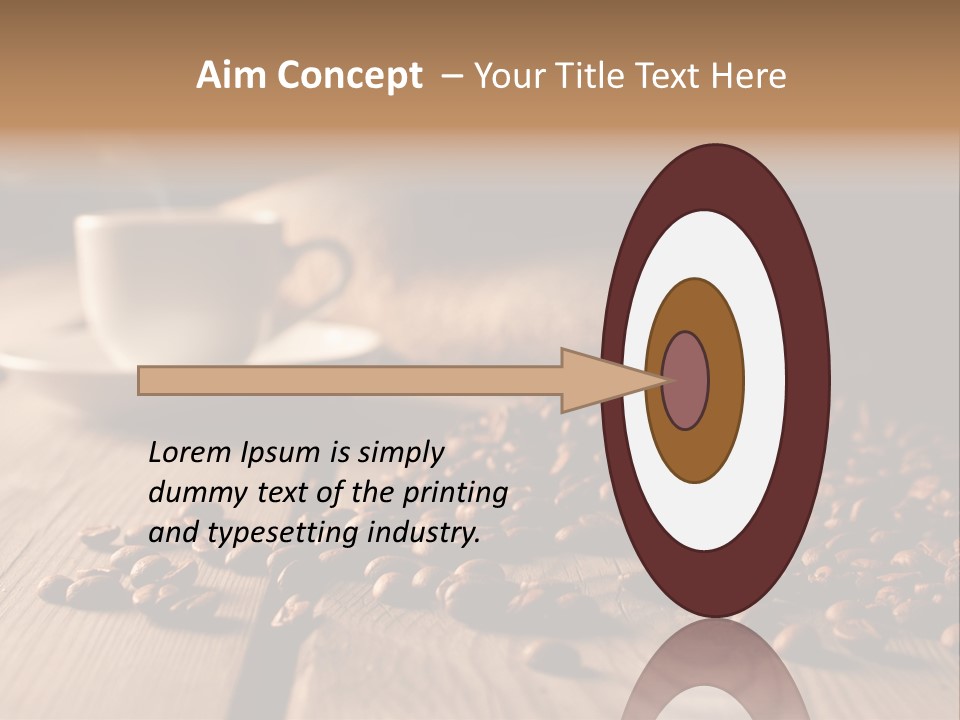 Aim Concept – Your Title Text Here

Lorem Ipsum is simply dummy text of the printing and typesetting industry.